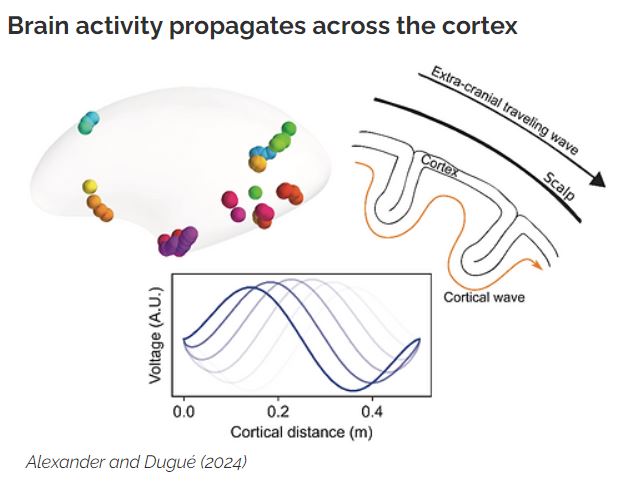 Brain activity propagates across the cortex

Extra-cranial traveling wave

Scalp

Cortex

Cortical wave

Voltage (A.U.)

0.0

0.2

0.4

Cortical distance (m)

Alexander and Dugué (2024)